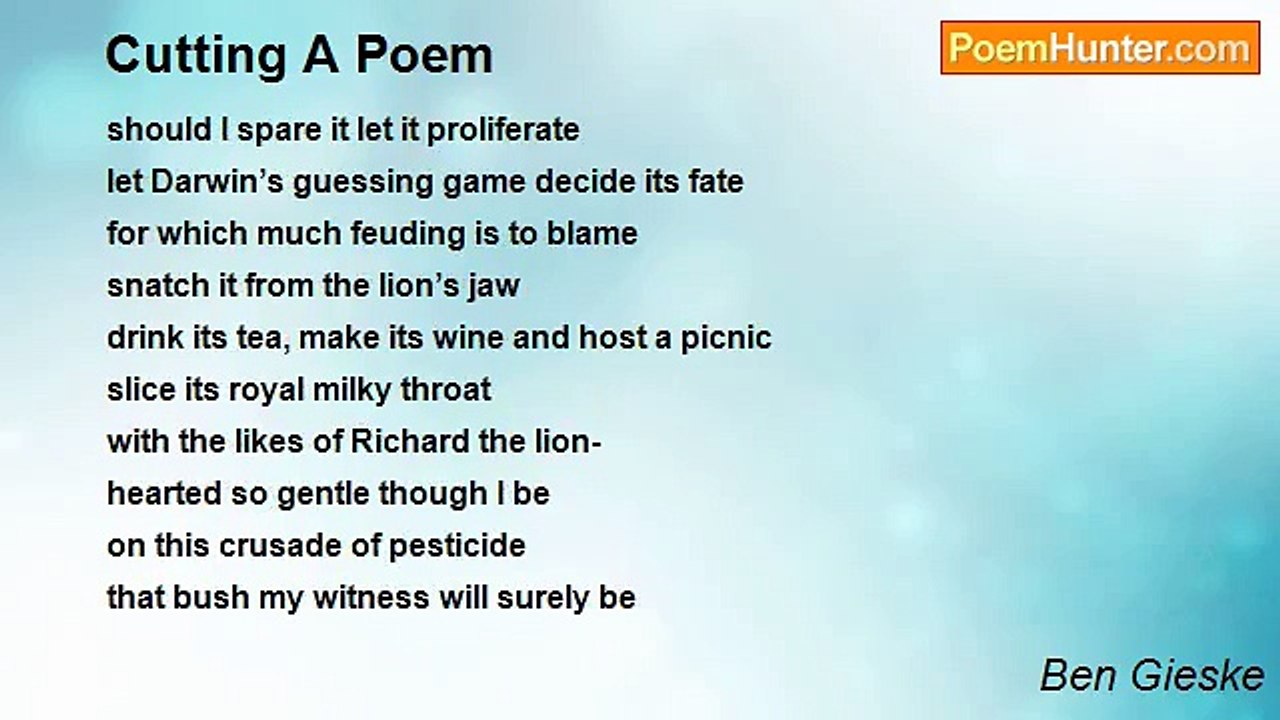 Cutting A Poem

PoemHunter.com

should I spare it let it proliferate
let Darwin's guessing game decide its fate
for which much feuding is to blame
snatch it from the lion's jaw
drink its tea, make its wine and host a picnic
slice its royal milky throat
with the likes of Richard the lion-
hearted so gentle though I be
on this crusade of pesticide
that bush my witness will surely be

Ben Gieske